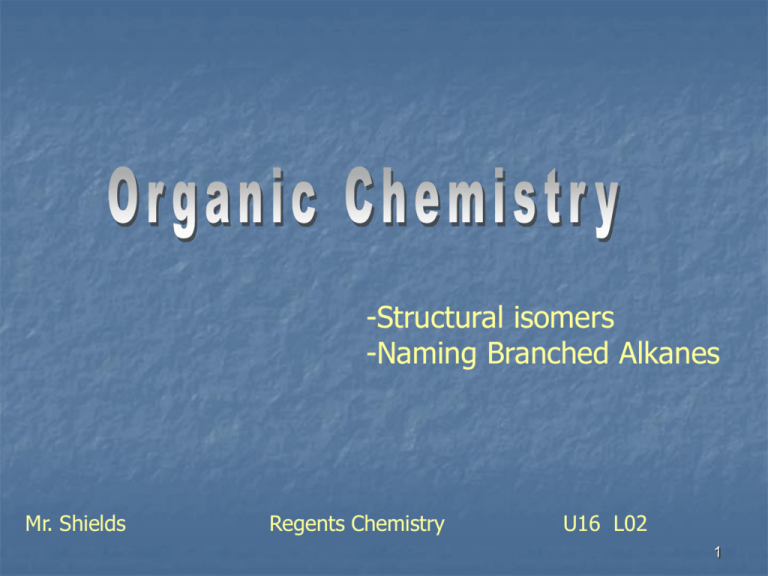 Organic Chemistry

-Structural isomers
-Naming Branched Alkanes

Mr. Shields Regents Chemistry U16 L02

1